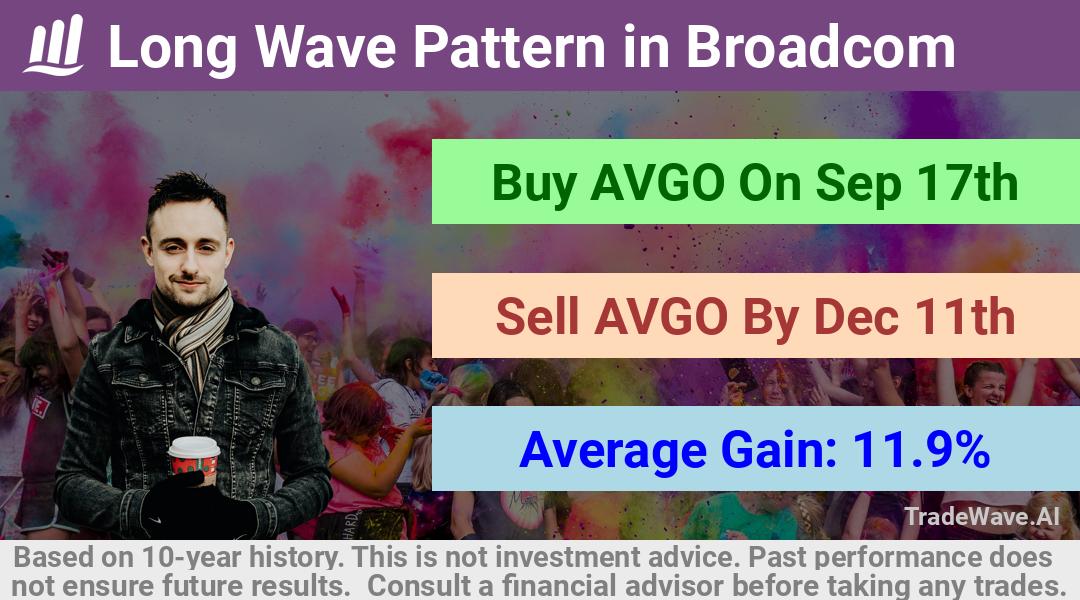 Long Wave Pattern in Broadcom

Buy AVGO On Sep 17th

Sell AVGO By Dec 11th

Average Gain: 11.9%

TradeWave.AI

Based on 10-year history. This is not investment advice. Past performance does not ensure future results. Consult a financial advisor before taking any trades.